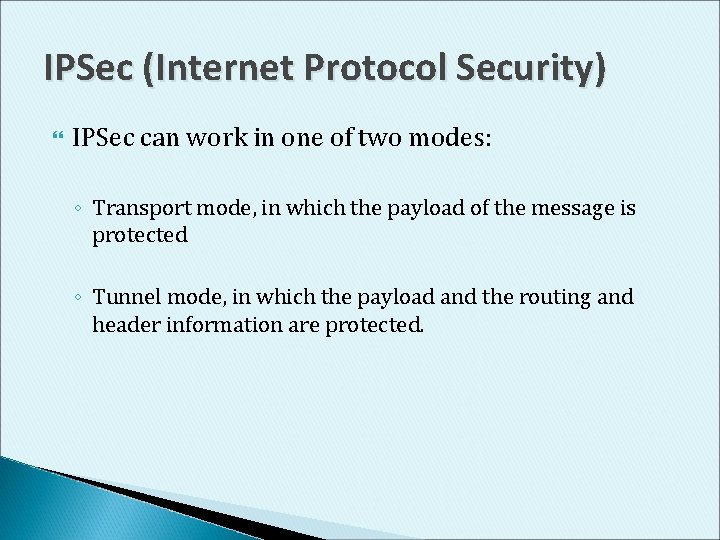 IPSec (Internet Protocol Security)

IPSec can work in one of two modes:

Transport mode, in which the payload of the message is protected

Tunnel mode, in which the payload and the routing and header information are protected.